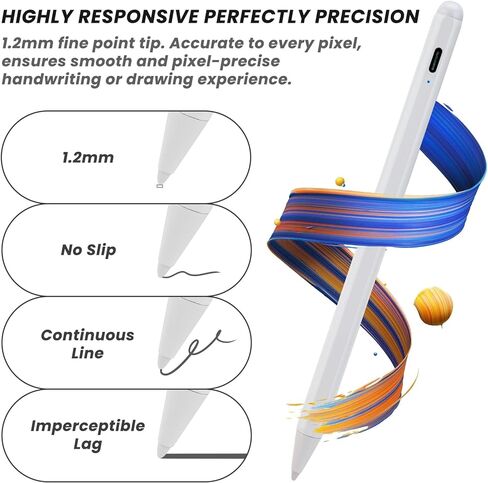 HIGHLY RESPONSIVE PERFECTLY PRECISION

1.2mm fine point tip. Accurate to every pixel, ensures smooth and pixel-precise handwriting or drawing experience.

1.2mm

No Slip

Continuous Line

Imperceptible Lag